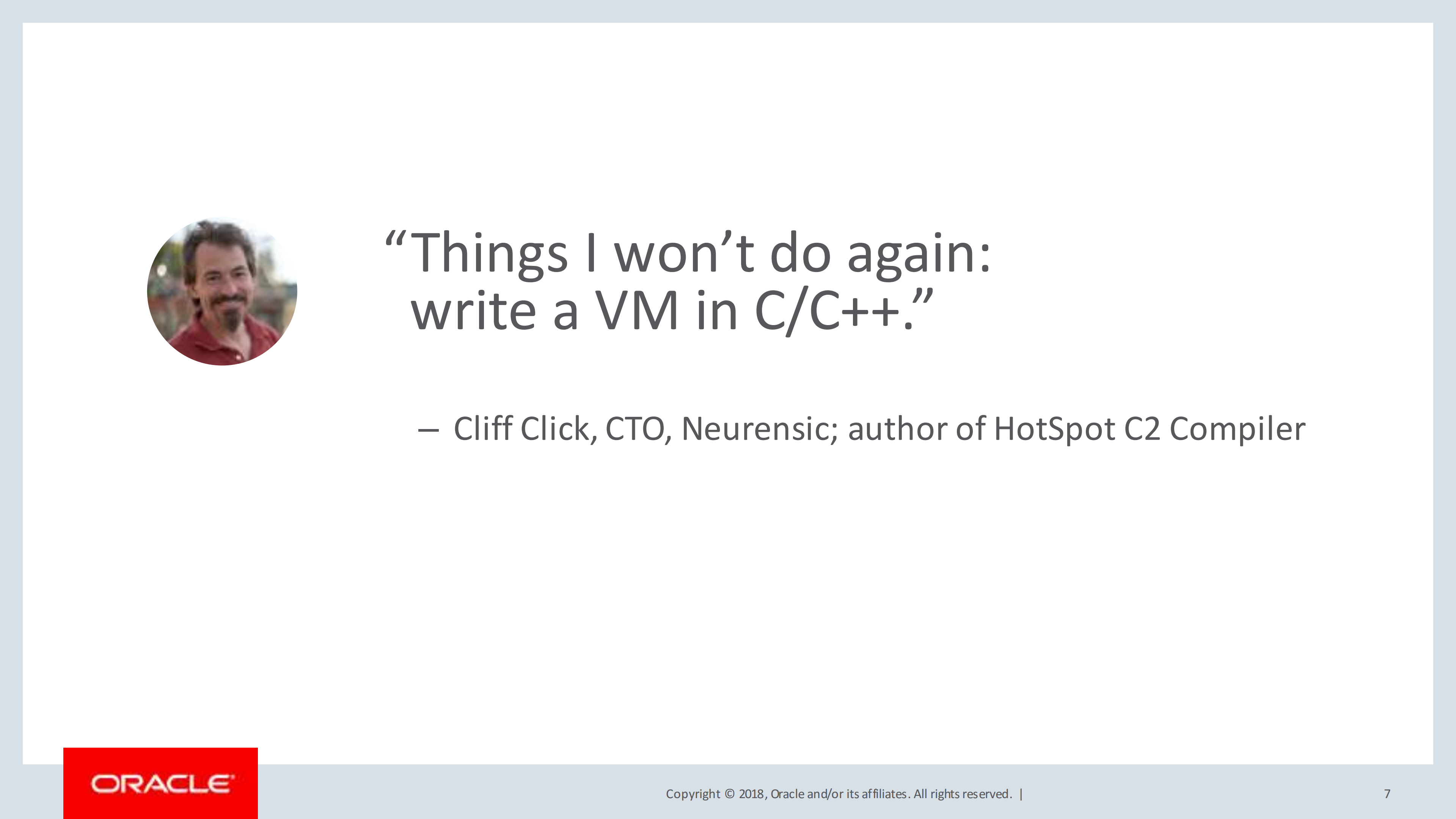 “Things I won’t do again: write a VM in C/C++.”

– Cliff Click, CTO, Neurensic; author of HotSpot C2 Compiler

ORACLE

Copyright © 2018, Oracle and/or its affiliates. All rights reserved. |

7